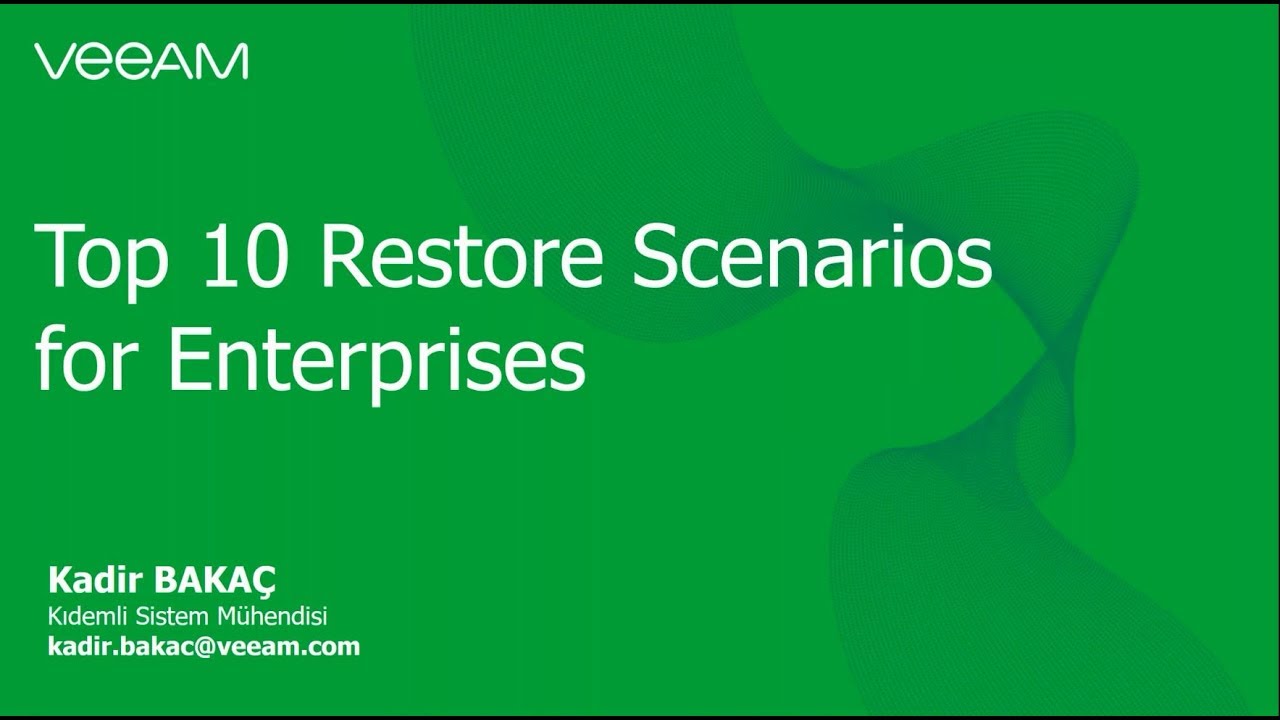 VEEAM

Top 10 Restore Scenarios for Enterprises

Kadir BAKAÇ
Kıdemli Sistem Mühendisi
kadir.bakac@veeam.com